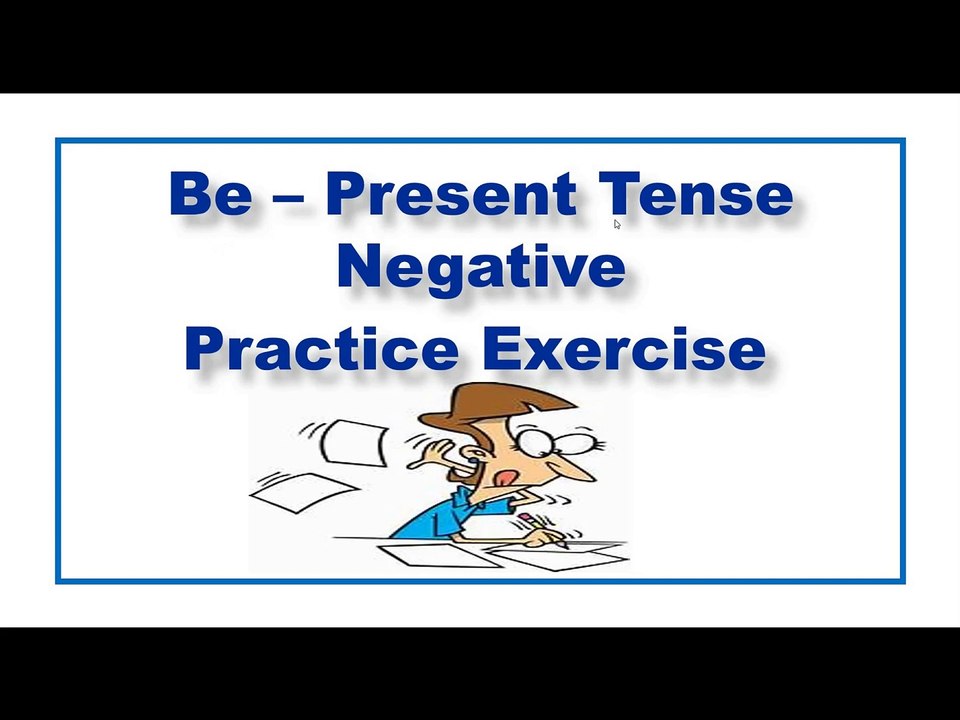 Be – Present Tense
Negative
Practice Exercise